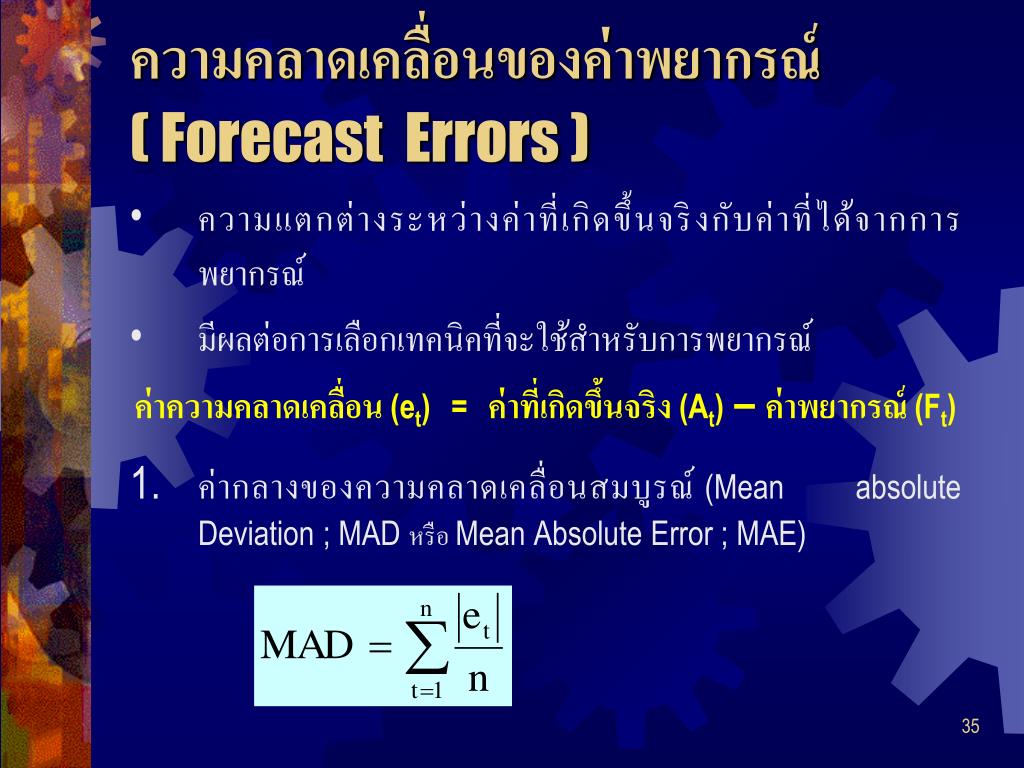 ความคลาดเคลื่อนของค่าพยากรณ์
( Forecast Errors )

• ความแตกต่างระหว่างค่าที่เกิดขึ้นจริงกับค่าที่ได้จากการพยากรณ์

• มีผลต่อการเลือกเทคนิคที่จะใช้สำหรับการพยากรณ์

ค่าความคลาดเคลื่อน ($e_t$) = ค่าที่เกิดขึ้นจริง ($A_t$) – ค่าพยากรณ์ ($F_t$)

1. ค่ากลางของความคลาดเคลื่อนสมบูรณ์ (Mean absolute Deviation ; MAD หรือ Mean Absolute Error ; MAE)

$MAD = \sum_{t=1}^{n} \frac{|e_t|}{n}$

35